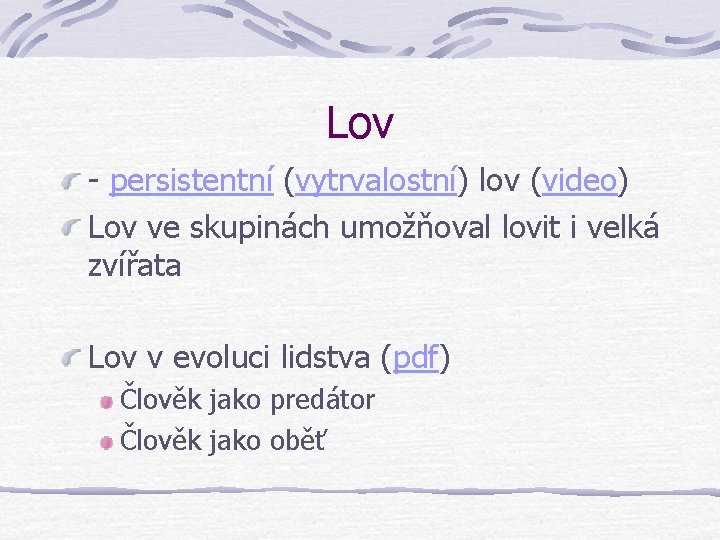 Lov

- persistentní (vytrvalostní) lov (video)

Lov ve skupinách umožňoval lovit i velká zvířata

Lov v evoluci lidstva (pdf)

Člověk jako predátor

Člověk jako oběť